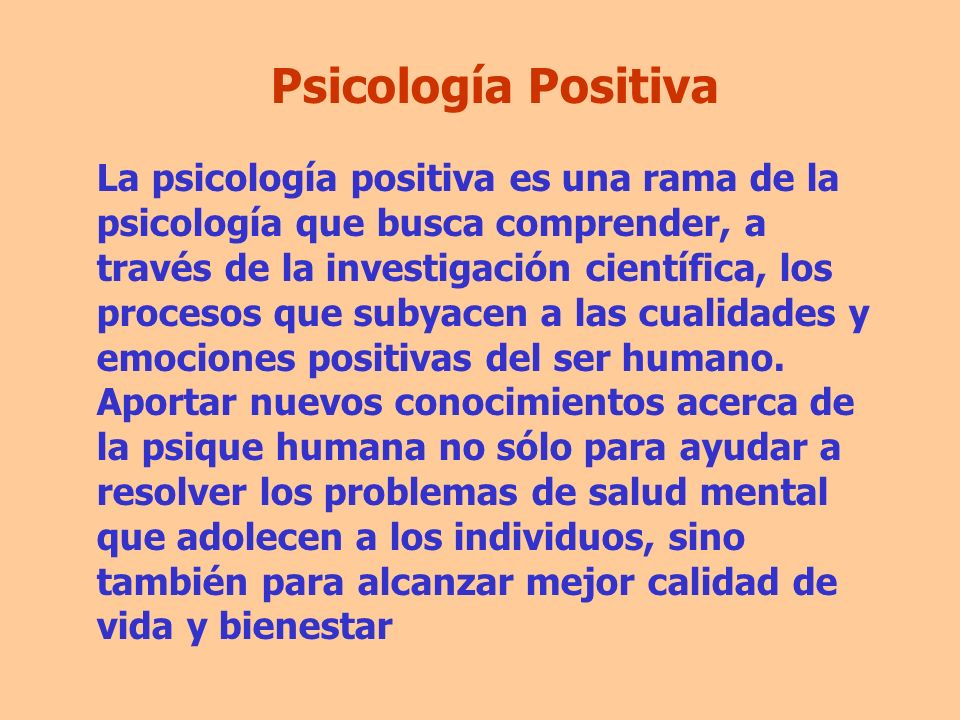 Psicología Positiva

La psicología positiva es una rama de la psicología que busca comprender, a través de la investigación científica, los procesos que subyacen a las cualidades y emociones positivas del ser humano. Aportar nuevos conocimientos acerca de la psique humana no sólo para ayudar a resolver los problemas de salud mental que adolecen a los individuos, sino también para alcanzar mejor calidad de vida y bienestar